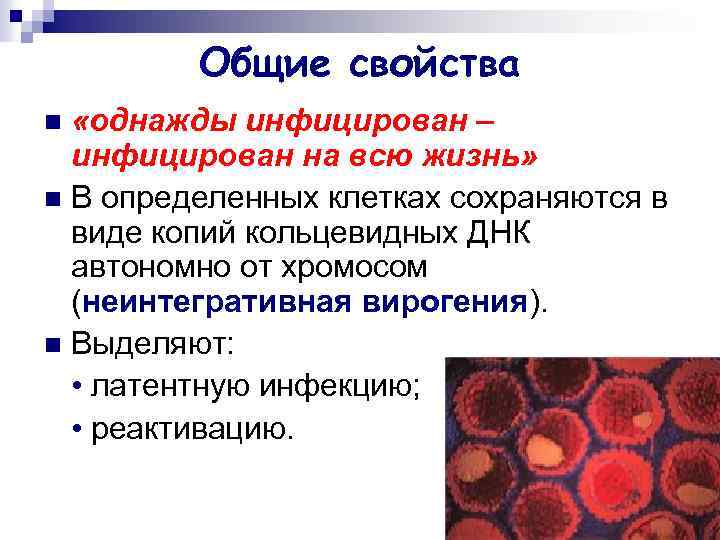 Общие свойства

«однажды инфицирован – инфицирован на всю жизнь»

В определенных клетках сохраняются в виде копий кольцевидных ДНК автономно от хромосом (неинтегративная вирогения).

Выделяют:

• латентную инфекцию;

• реактивацию.